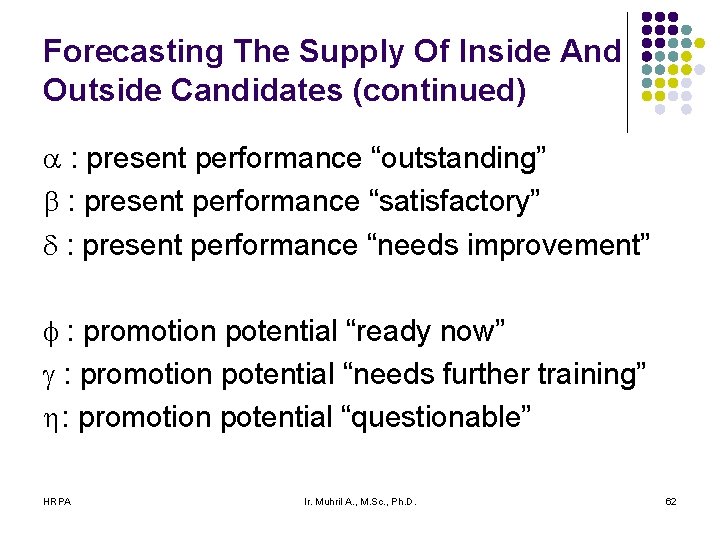 Forecasting The Supply Of Inside And Outside Candidates (continued)

$\alpha$ : present performance “outstanding”
$\beta$ : present performance “satisfactory”
$\delta$ : present performance “needs improvement”

$\phi$ : promotion potential “ready now”
$\gamma$ : promotion potential “needs further training”
$\eta$: promotion potential “questionable”

HRPA Ir. Muhril A., M.Sc., Ph.D. 62